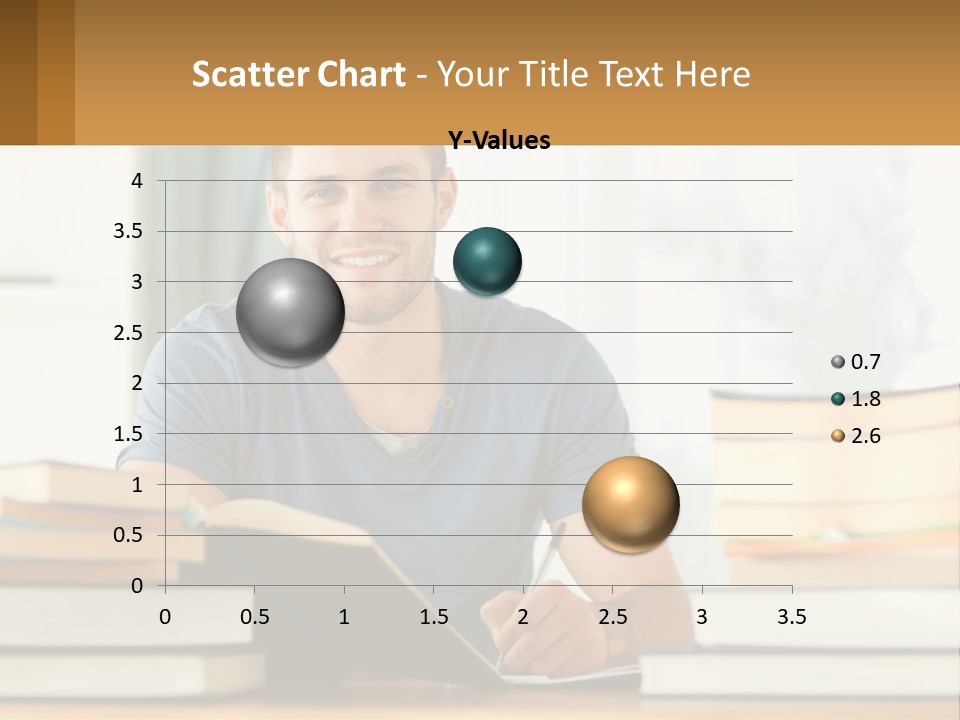 Scatter Chart - Your Title Text Here

Y-Values

4
3.5
3
2.5
2
1.5
1
0.5
0

0 0.5 1 1.5 2 2.5 3 3.5

0.7
1.8
2.6